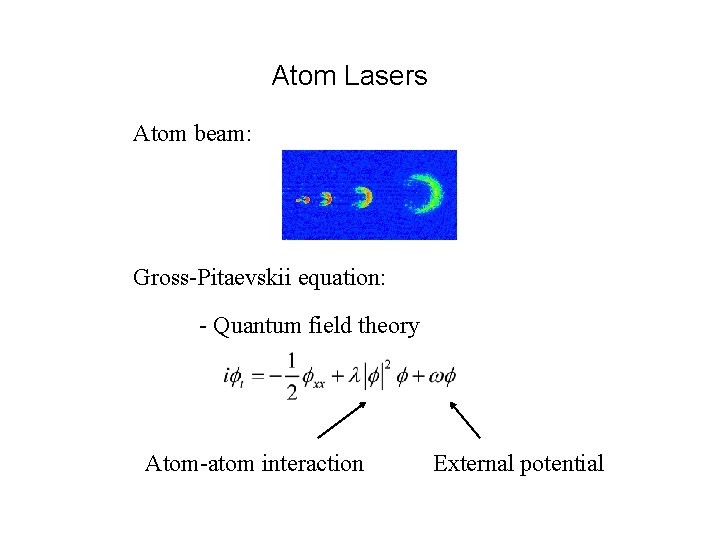 Atom Lasers

Atom beam:

Gross-Pitaevskii equation:

- Quantum field theory

$i\phi_t = -\frac{1}{2}\phi_{xx} + \lambda|\phi|^2\phi + \omega\phi$

Atom-atom interaction

External potential